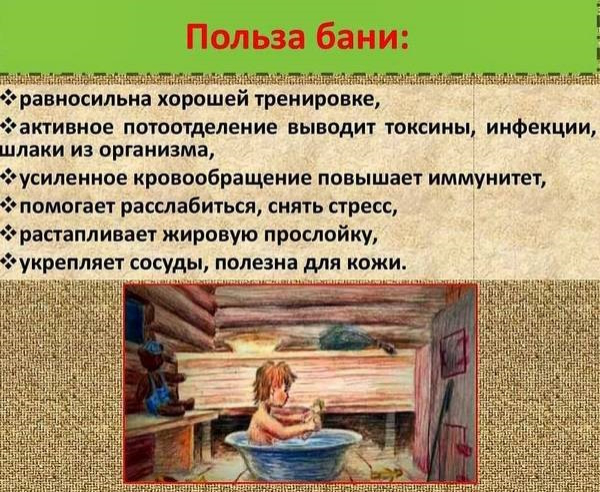 Польза бани:

❖равносильна хорошей тренировке,

❖активное потоотделение выводит токсины, инфекции, шлаки из организма,

❖усиленное кровообращение повышает иммунитет,

❖помогает расслабиться, снять стресс,

❖растапливает жировую прослойку,

❖укрепляет сосуды, полезна для кожи.